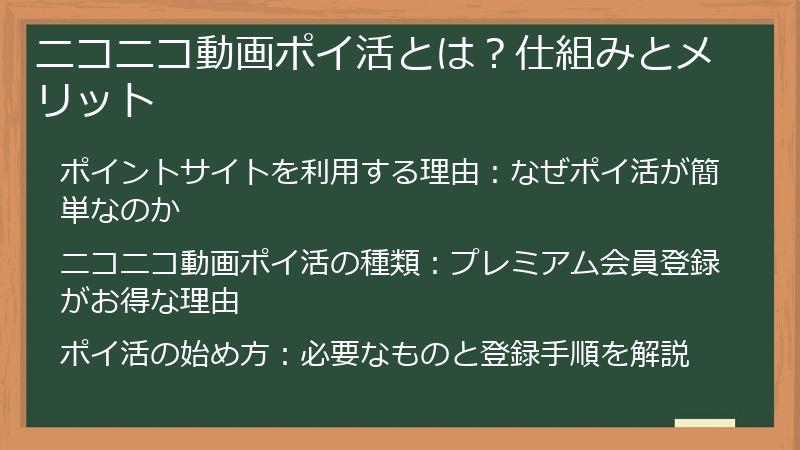 ニコニコ動画ポイ活とは？仕組みとメリット

ポイントサイトを利用する理由：なぜポイ活が簡単なのか

ニコニコ動画ポイ活の種類：プレミアム会員登録がお得な理由

ポイ活の始め方：必要なものと登録手順を解説